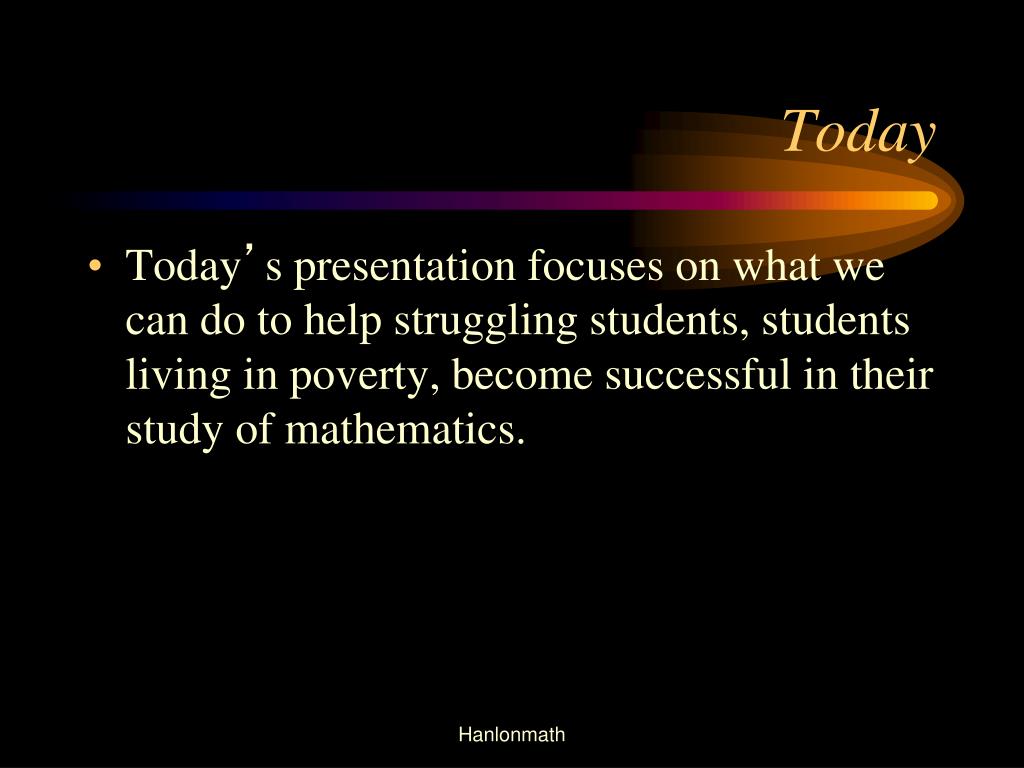 Today

• Today’s presentation focuses on what we can do to help struggling students, students living in poverty, become successful in their study of mathematics.

Hanlonmath